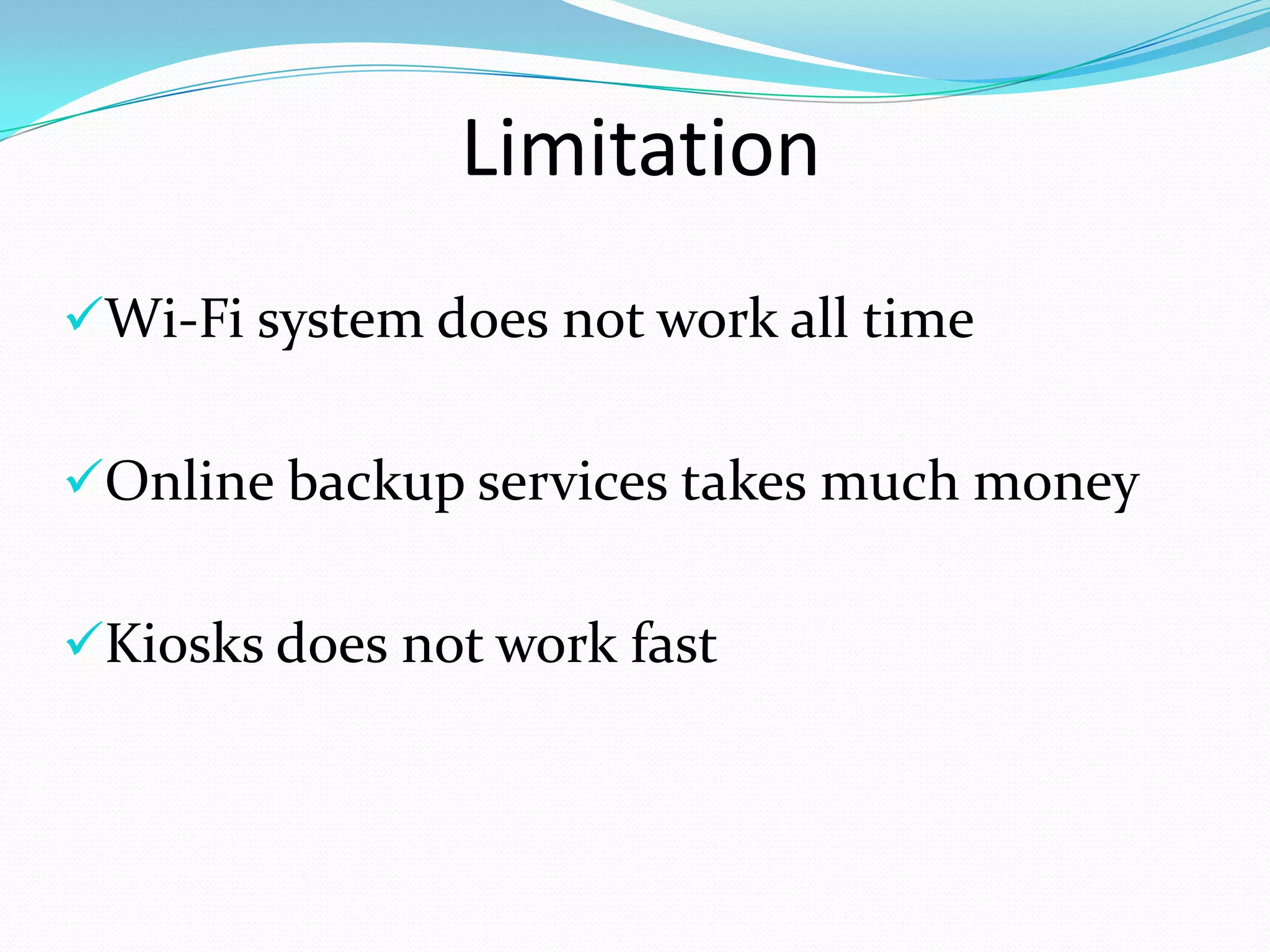 Limitation

✓Wi-Fi system does not work all time

✓Online backup services takes much money

✓Kiosks does not work fast